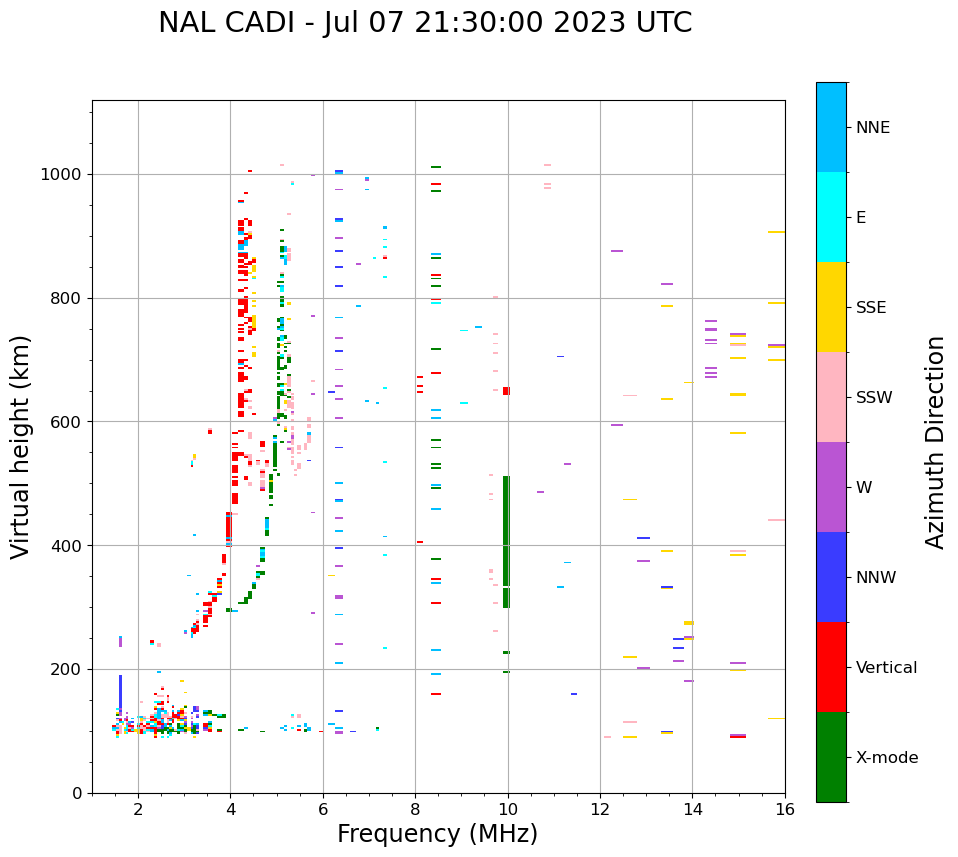 NAL CADI - Jul 07 21:30:00 2023 UTC

Virtual height (km)

1000
800
600
400
200
0

2
4
6
8
10
12
14
16

Frequency (MHz)

NNE
E
SSE
SSW
W
NNW
Vertical
X-mode

Azimuth Direction